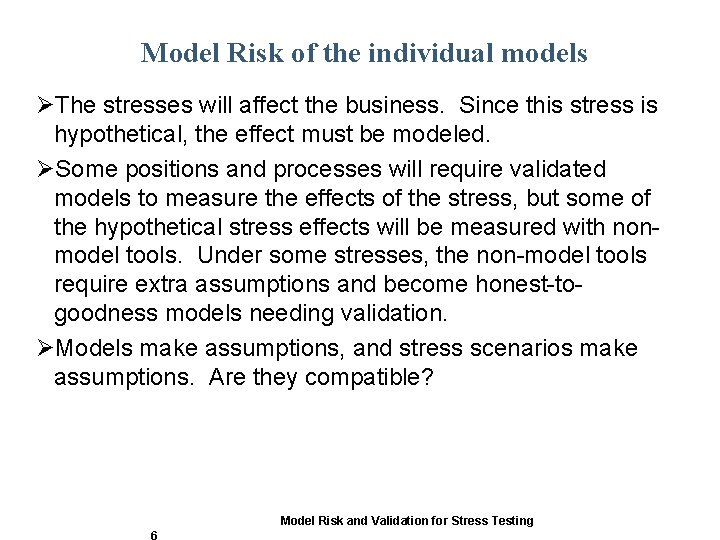 Model Risk of the individual models

➢The stresses will affect the business. Since this stress is hypothetical, the effect must be modeled.

➢Some positions and processes will require validated models to measure the effects of the stress, but some of the hypothetical stress effects will be measured with non-model tools. Under some stresses, the non-model tools require extra assumptions and become honest-to-goodness models needing validation.

➢Models make assumptions, and stress scenarios make assumptions. Are they compatible?

Model Risk and Validation for Stress Testing

6